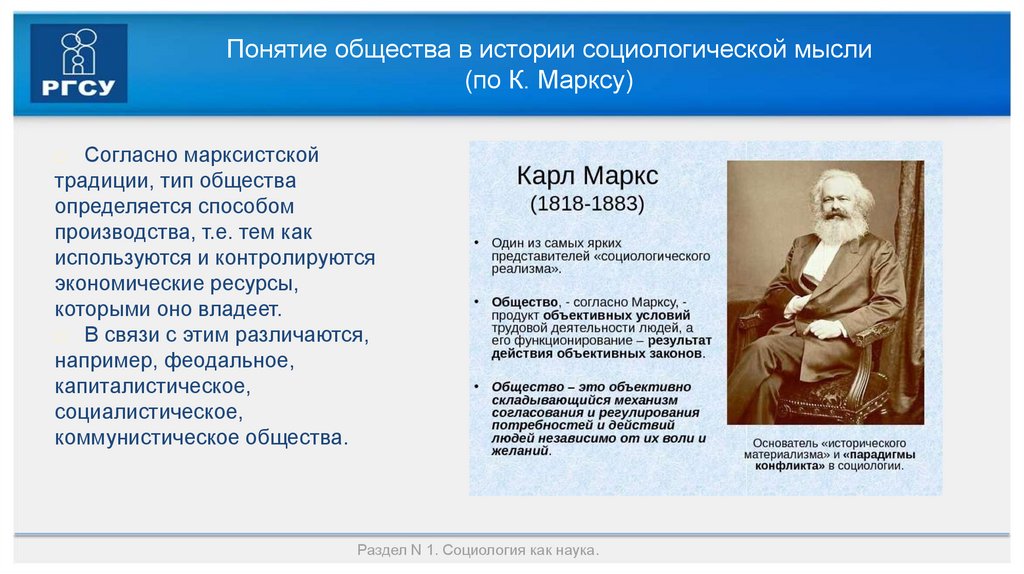 РГСУ

Понятие общества в истории социологической мысли (по К. Марксу)

Согласно марксистской традиции, тип общества определяется способом производства, т.е. тем как используются и контролируются экономические ресурсы, которыми оно владеет.

В связи с этим различаются, например, феодальное, капиталистическое, социалистическое, коммунистическое общества.

Карл Маркс
(1818-1883)

• Один из самых ярких представителей «социологического реализма».

• Общество, - согласно Марксу, - продукт объективных условий трудовой деятельности людей, а его функционирование – результат действия объективных законов.

• Общество – это объективно складывающийся механизм согласования и регулирования потребностей и действий людей независимо от их воли и желаний.

Основатель «исторического материализма» и «парадигмы конфликта» в социологии.

Раздел N 1. Социология как наука.